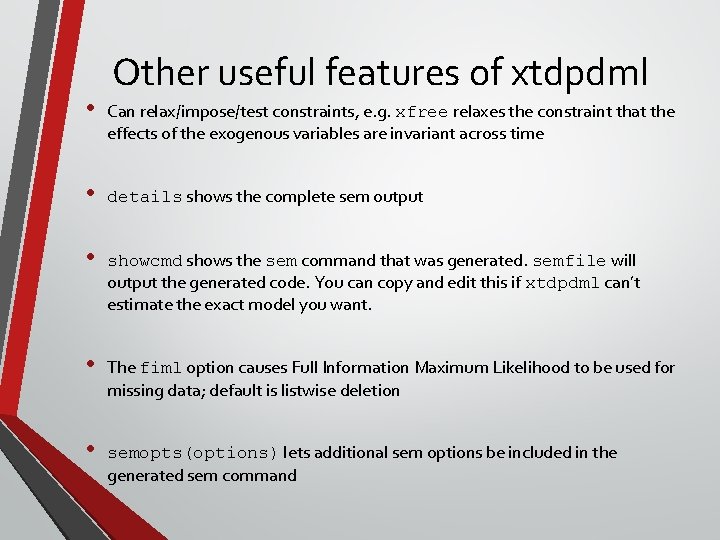 Other useful features of xtdpdml

• Can relax/impose/test constraints, e.g. xfree relaxes the constraint that the effects of the exogenous variables are invariant across time

• details shows the complete sem output

• showcmd shows the sem command that was generated. semfile will output the generated code. You can copy and edit this if xtdpdml can't estimate the exact model you want.

• The fiml option causes Full Information Maximum Likelihood to be used for missing data; default is listwise deletion

• semopts(options) lets additional sem options be included in the generated sem command